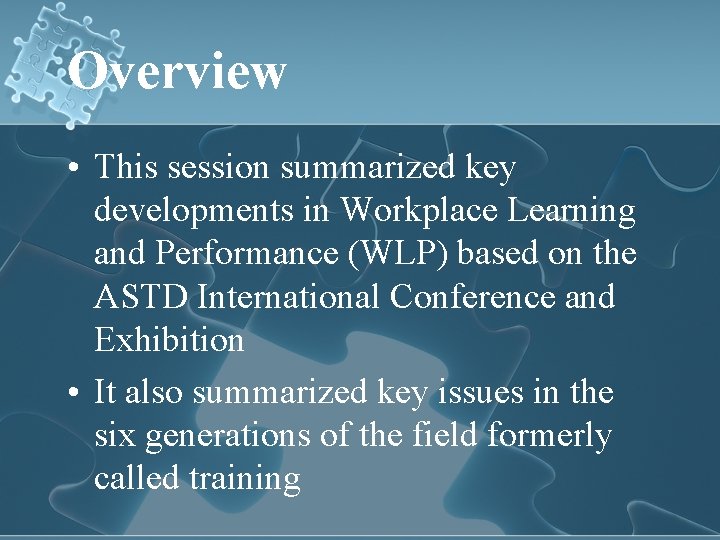 Overview

• This session summarized key developments in Workplace Learning and Performance (WLP) based on the ASTD International Conference and Exhibition

• It also summarized key issues in the six generations of the field formerly called training